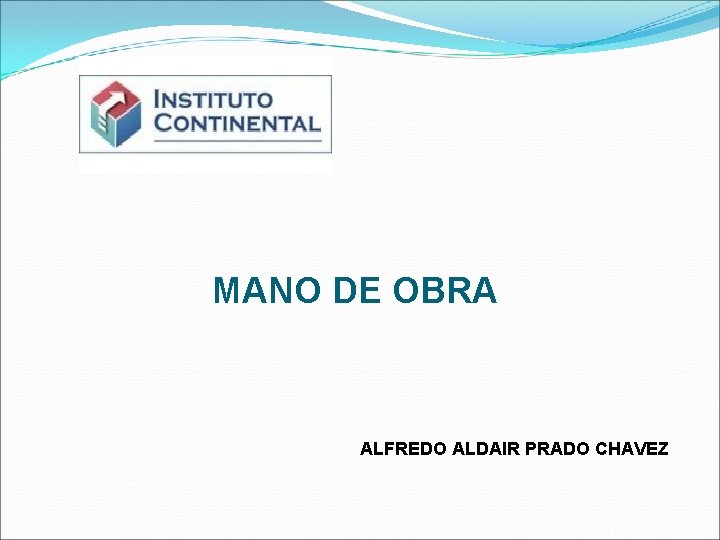 INSTITUTO CONTINENTAL

MANO DE OBRA

ALFREDO ALDAIR PRADO CHAVEZ